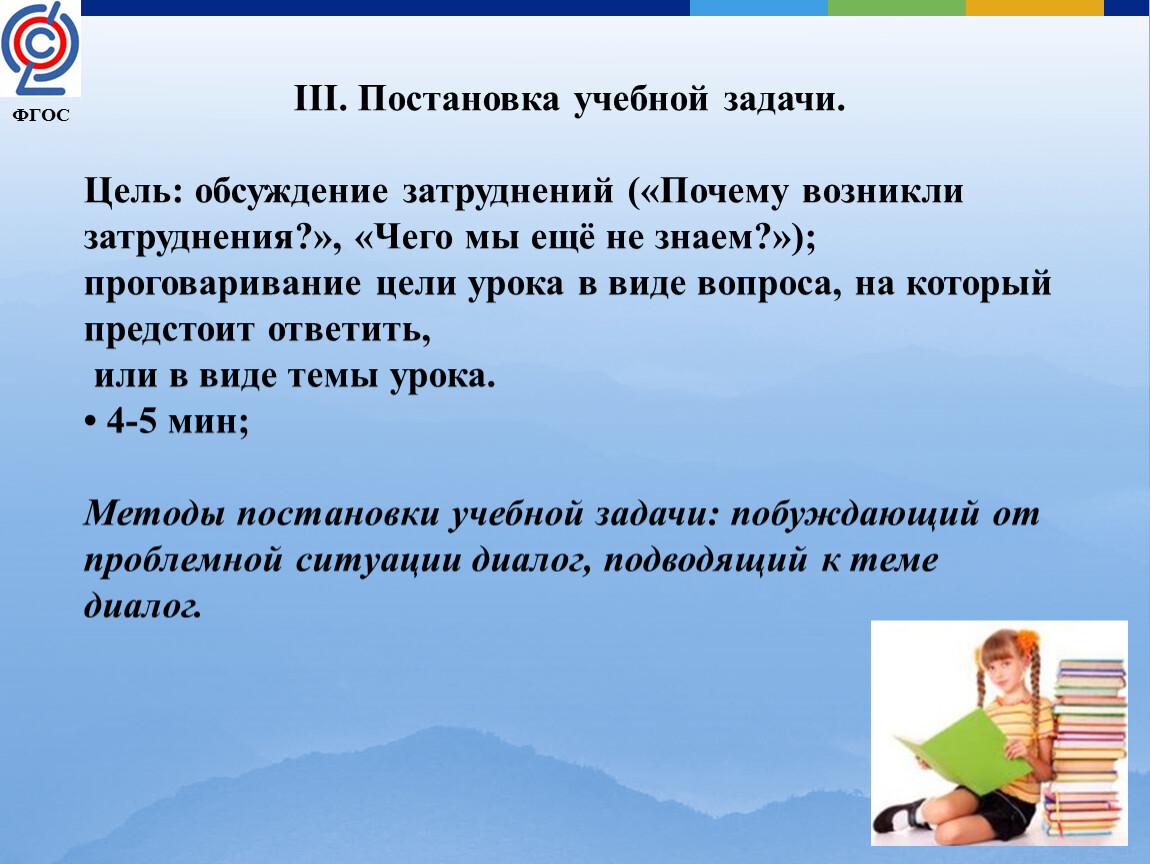 ФГОС

III. Постановка учебной задачи.

Цель: обсуждение затруднений («Почему возникли затруднения?», «Чего мы ещё не знаем?»); проговаривание цели урока в виде вопроса, на который предстоит ответить,
 или в виде темы урока.
• 4-5 мин;

Методы постановки учебной задачи: побуждающий от проблемной ситуации диалог, подводящий к теме диалог.